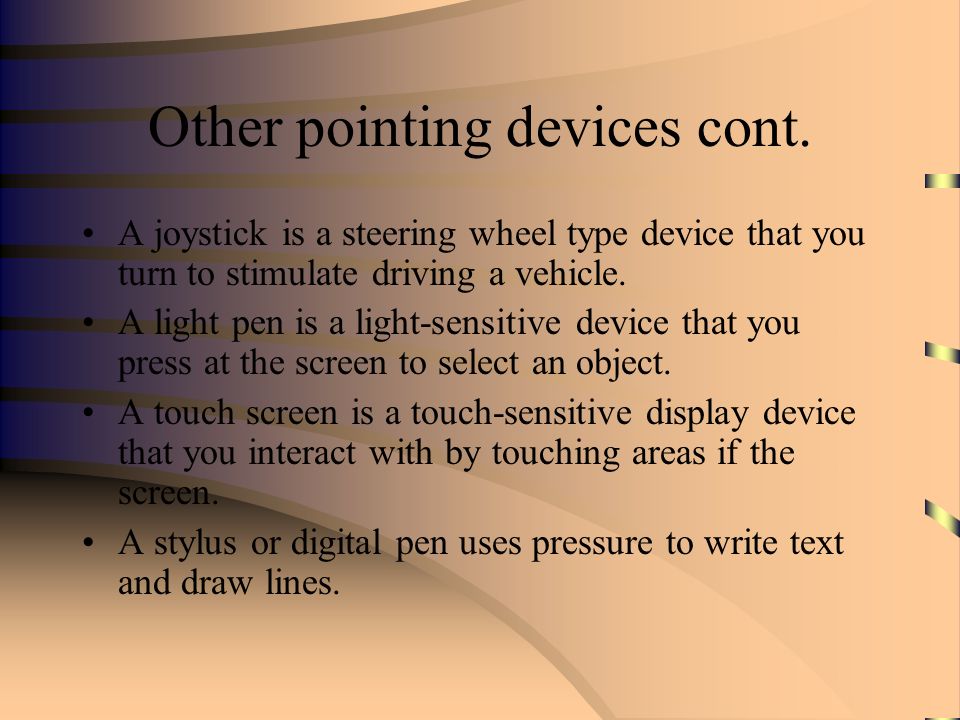 Other pointing devices cont.

• A joystick is a steering wheel type device that you turn to stimulate driving a vehicle.
• A light pen is a light-sensitive device that you press at the screen to select an object.
• A touch screen is a touch-sensitive display device that you interact with by touching areas if the screen.
• A stylus or digital pen uses pressure to write text and draw lines.